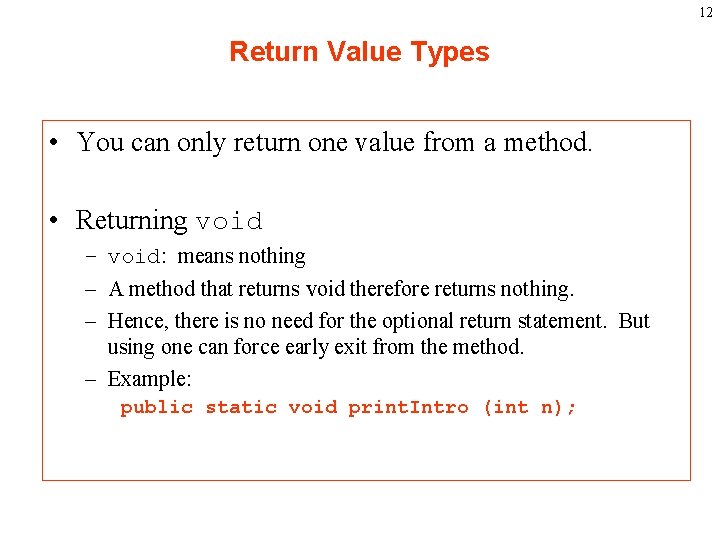 12

Return Value Types

• You can only return one value from a method.

• Returning void
– void: means nothing
– A method that returns void therefore returns nothing.
– Hence, there is no need for the optional return statement. But using one can force early exit from the method.
– Example:
public static void printIntro (int n);